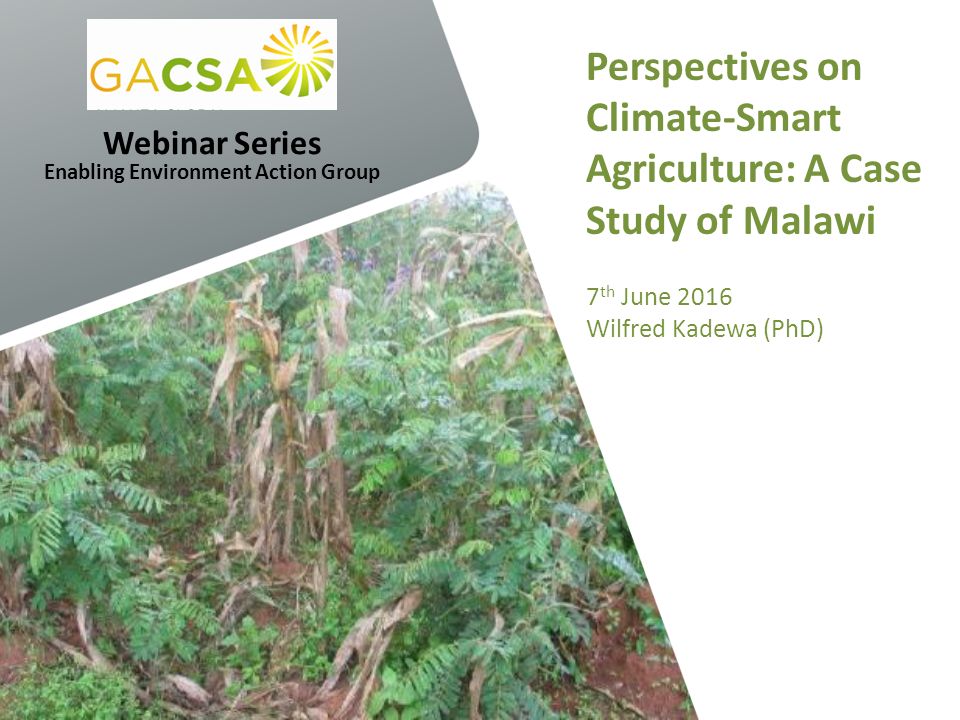 GACSA

Webinar Series
Enabling Environment Action Group

Perspectives on Climate-Smart Agriculture: A Case Study of Malawi

7$^{th}$ June 2016
Wilfred Kadewa (PhD)